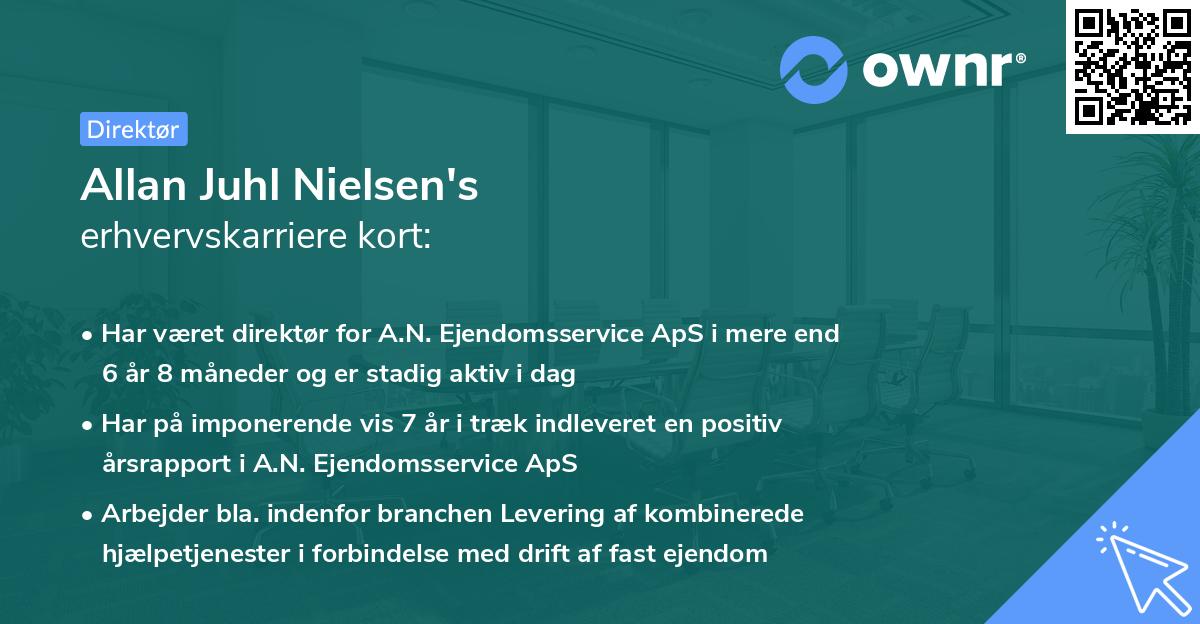 ownr®

Direktør

Allan Juhl Nielsen's
erhvervskarriere kort:

• Har været direktør for A.N. Ejendomsservice ApS i mere end 6 år 8 måneder og er stadig aktiv i dag

• Har på imponerende vis 7 år i træk indleveret en positiv årsrapport i A.N. Ejendomsservice ApS

• Arbejder bla. indenfor branchen Levering af kombinerede hjælpetjenester i forbindelse med drift af fast ejendom